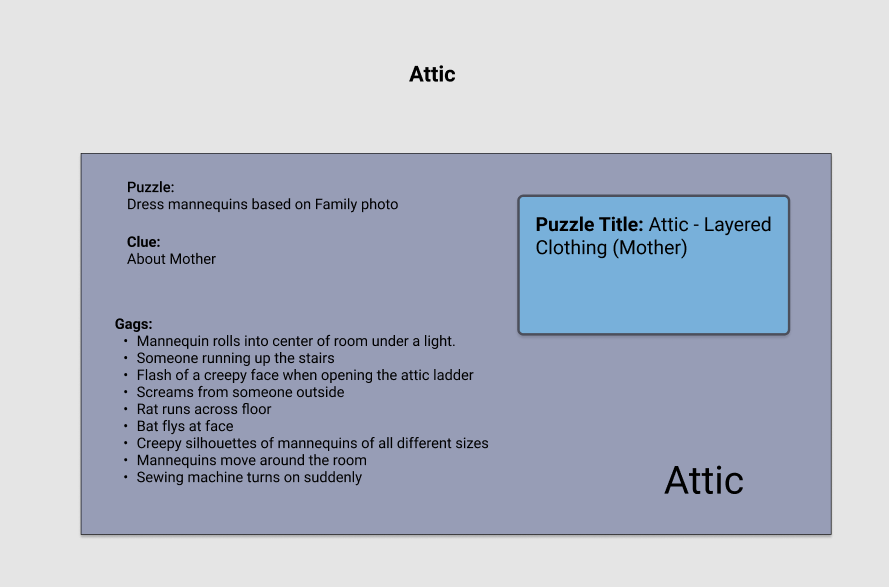 Attic

Puzzle:
Dress mannequins based on Family photo

Clue:
About Mother

Gags:
• Mannequin rolls into center of room under a light.
• Someone running up the stairs
• Flash of a creepy face when opening the attic ladder
• Screams from someone outside
• Rat runs across floor
• Bat flys at face
• Creepy silhouettes of mannequins of all different sizes
• Mannequins move around the room
• Sewing machine turns on suddenly

Puzzle Title: Attic - Layered Clothing (Mother)

Attic